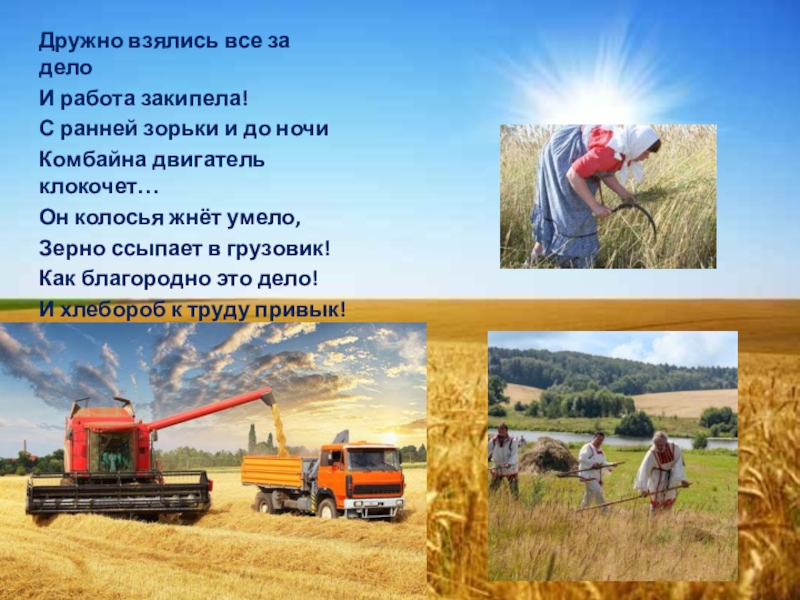 Дружно взялись все за дело
И работа закипела!
С ранней зорьки и до ночи
Комбайна двигатель клокочет…
Он колосья жнёт умело,
Зерно ссыпает в грузовик!
Как благородно это дело!
И хлебороб к труду привык!